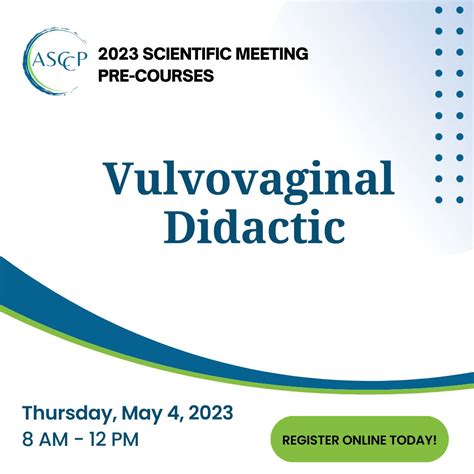 ASCCP

2023 SCIENTIFIC MEETING PRE-COURSES

Vulvovaginal Didactic

Thursday, May 4, 2023
8 AM - 12 PM

REGISTER ONLINE TODAY!